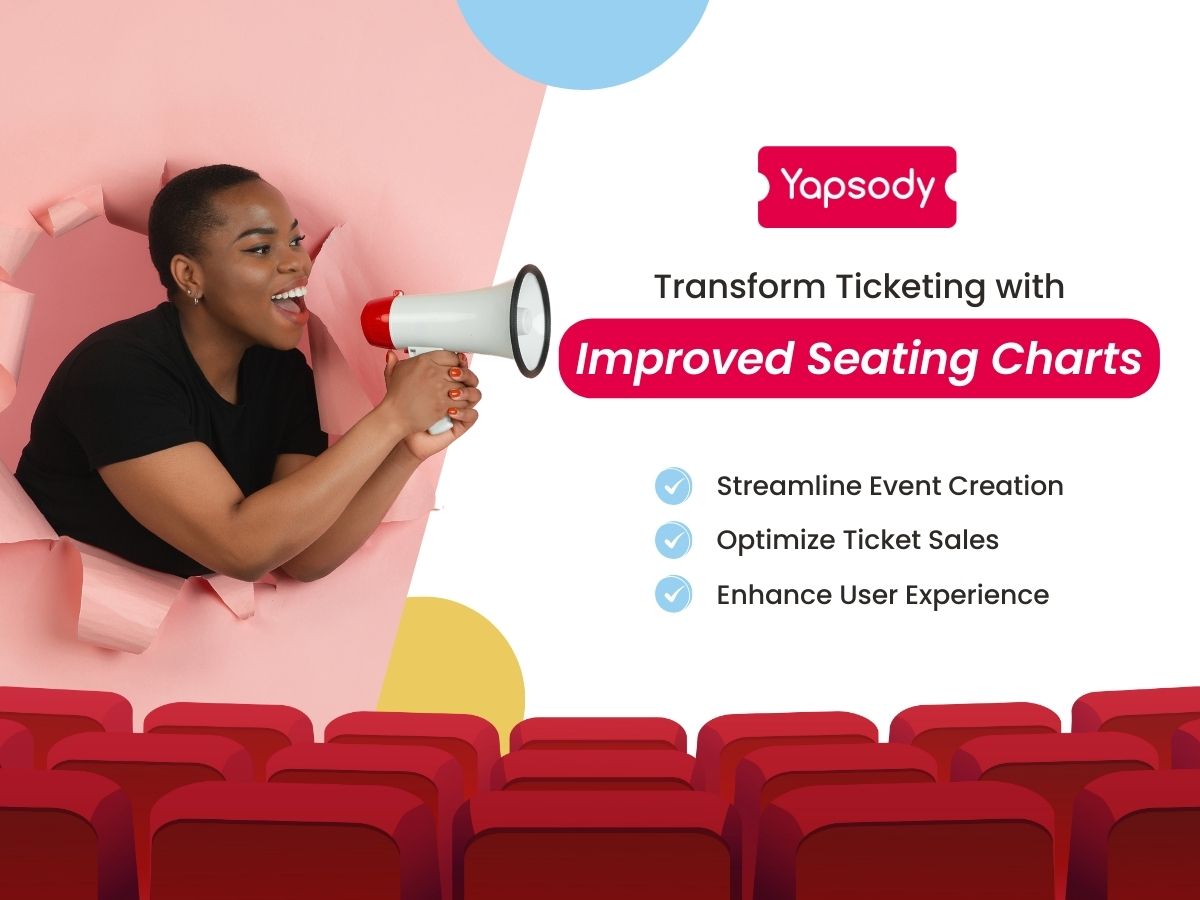 Yapsody

Transform Ticketing with
Improved Seating Charts

Streamline Event Creation
Optimize Ticket Sales
Enhance User Experience